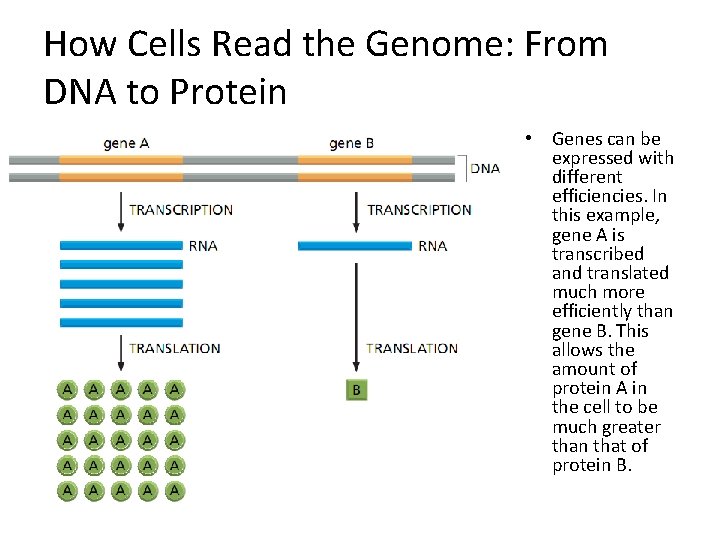 How Cells Read the Genome: From DNA to Protein

gene A

gene B

DNA

TRANSCRIPTION

TRANSCRIPTION

RNA

RNA

TRANSLATION

TRANSLATION

A A A A A
A A A A A
A A A A A
A A A A A
A A A A A

B

• Genes can be expressed with different efficiencies. In this example, gene A is transcribed and translated much more efficiently than gene B. This allows the amount of protein A in the cell to be much greater than that of protein B.